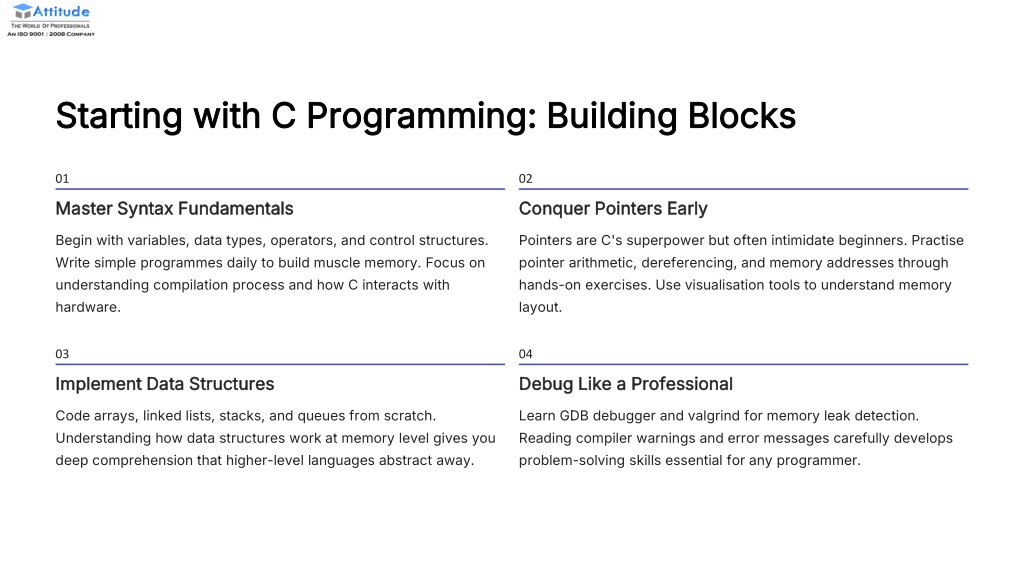 Attitude
THE WORLD OF PROFESSIONALS
AN ISO 9001 : 2008 COMPANY

Starting with C Programming: Building Blocks

01

Master Syntax Fundamentals

Begin with variables, data types, operators, and control structures. Write simple programmes daily to build muscle memory. Focus on understanding compilation process and how C interacts with hardware.

02

Conquer Pointers Early

Pointers are C's superpower but often intimidate beginners. Practise pointer arithmetic, dereferencing, and memory addresses through hands-on exercises. Use visualisation tools to understand memory layout.

03

Implement Data Structures

Code arrays, linked lists, stacks, and queues from scratch. Understanding how data structures work at memory level gives you deep comprehension that higher-level languages abstract away.

04

Debug Like a Professional

Learn GDB debugger and valgrind for memory leak detection. Reading compiler warnings and error messages carefully develops problem-solving skills essential for any programmer.